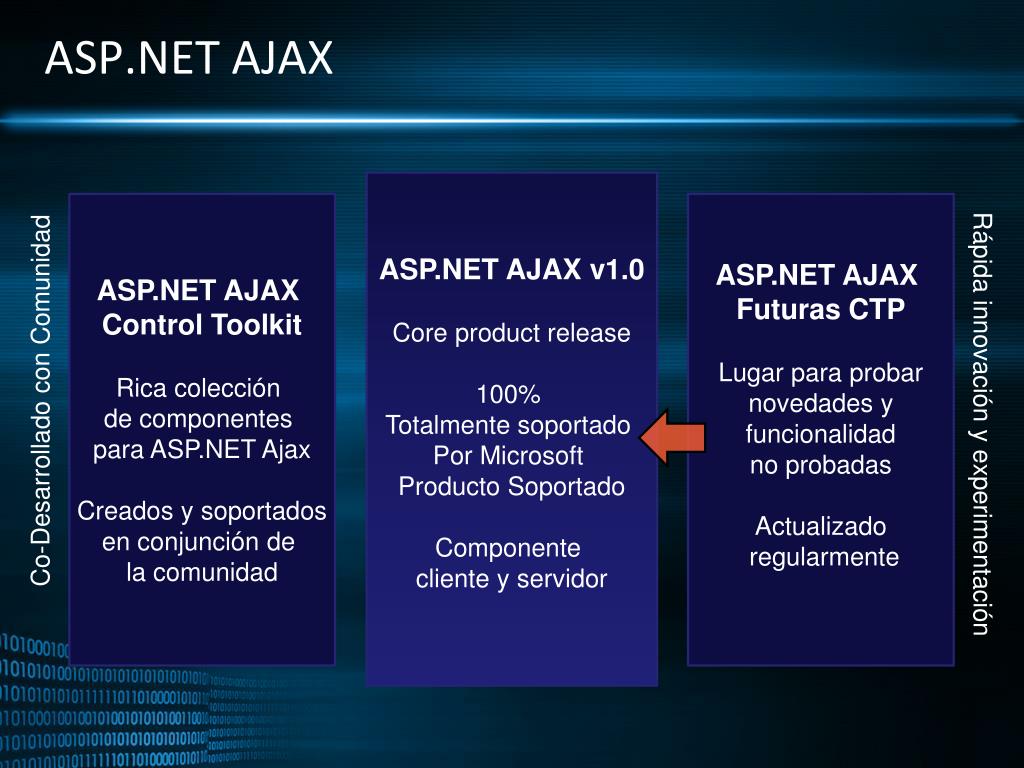 ASP.NET AJAX

Co-Desarrollado con Comunidad

ASP.NET AJAX Control Toolkit

Rica colección de componentes para ASP.NET Ajax

Creados y soportados en conjunción de la comunidad

ASP.NET AJAX v1.0

Core product release

100%
Totalmente soportado
Por Microsoft
Producto Soportado

Componente cliente y servidor

ASP.NET AJAX Futuras CTP

Lugar para probar novedades y funcionalidad no probadas

Actualizado regularmente

Rápida innovación y experimentación